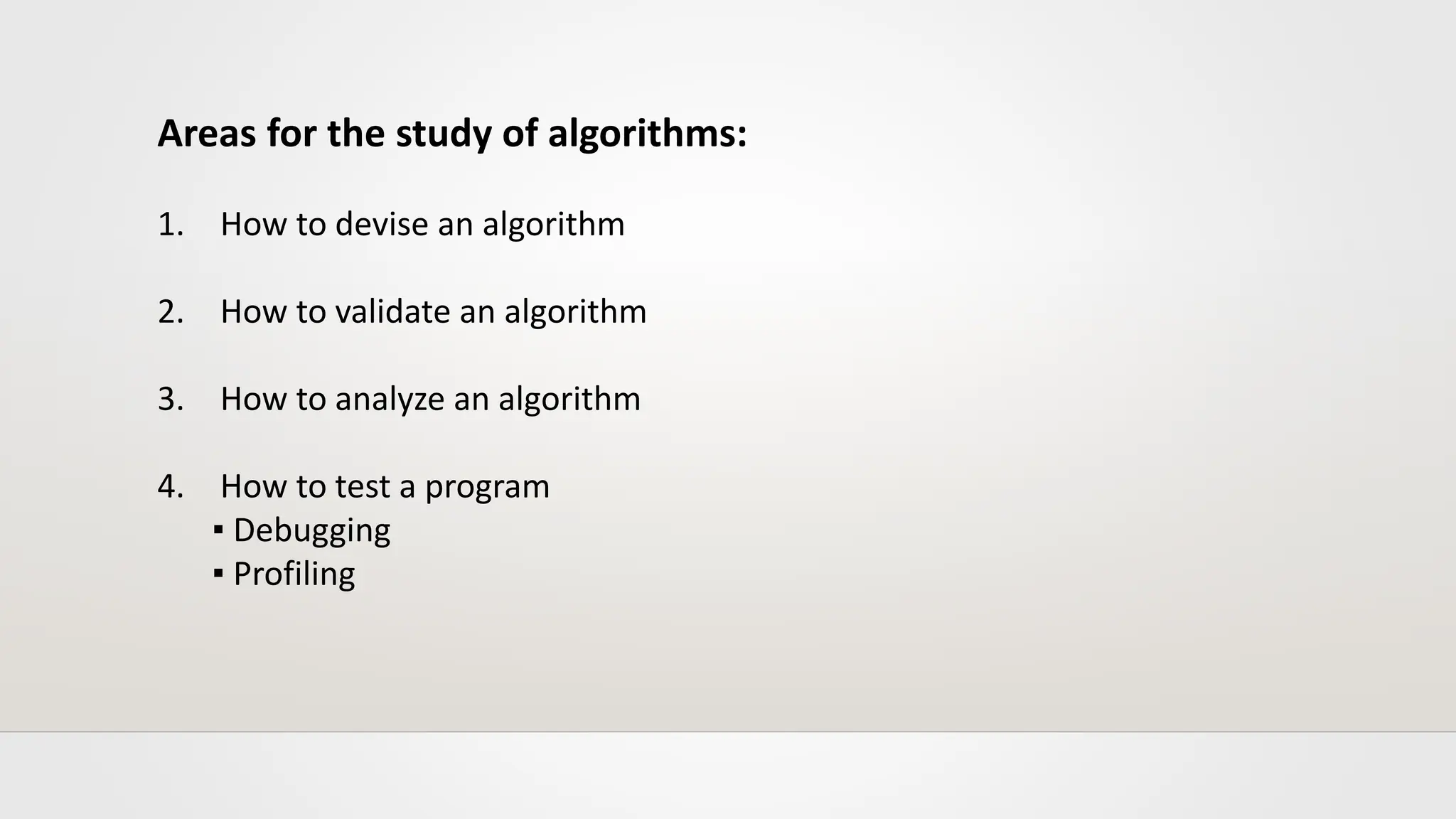 Areas for the study of algorithms:

1. How to devise an algorithm

2. How to validate an algorithm

3. How to analyze an algorithm

4. How to test a program
▪ Debugging
▪ Profiling